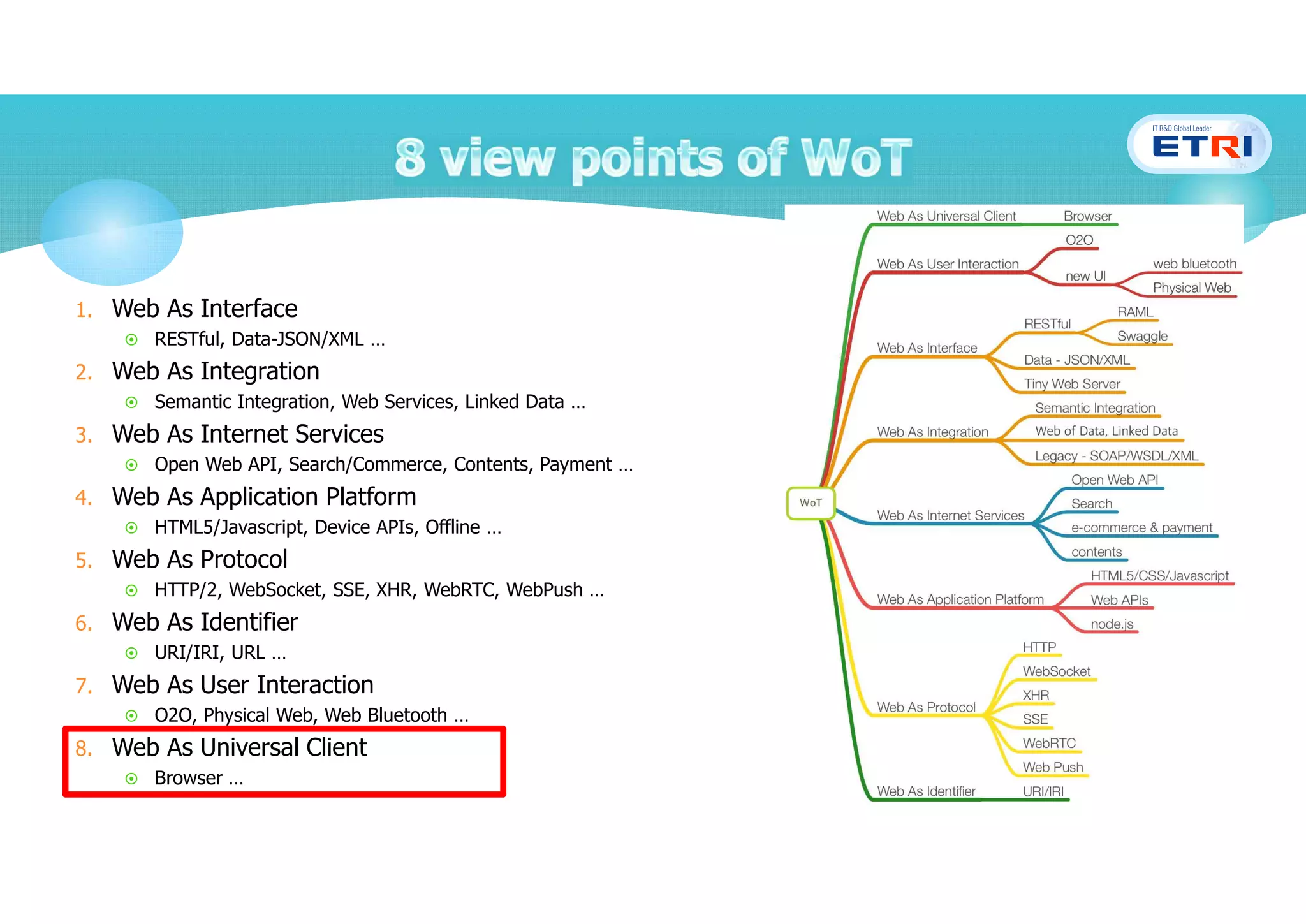 8 view points of WoT

IT R&D Global Leader
ETRI

1. Web As Interface
RESTful, Data-JSON/XML …
2. Web As Integration
Semantic Integration, Web Services, Linked Data …
3. Web As Internet Services
Open Web API, Search/Commerce, Contents, Payment …
4. Web As Application Platform
HTML5/Javascript, Device APIs, Offline …
5. Web As Protocol
HTTP/2, WebSocket, SSE, XHR, WebRTC, WebPush …
6. Web As Identifier
URI/IRI, URL …
7. Web As User Interaction
O2O, Physical Web, Web Bluetooth …
8. Web As Universal Client
Browser …

WoT
Web As Universal Client
Browser
Web As User Interaction
O2O
new UI
web bluetooth
Physical Web
Web As Interface
RESTful
RAML
Swaggle
Data - JSON/XML
Tiny Web Server
Web As Integration
Semantic Integration
Web of Data, Linked Data
Legacy - SOAP/WSDL/XML
Web As Internet Services
Open Web API
Search
e-commerce & payment
contents
Web As Application Platform
HTML5/CSS/Javascript
Web APIs
node.js
Web As Protocol
HTTP
WebSocket
XHR
SSE
WebRTC
Web Push
Web As Identifier
URI/IRI